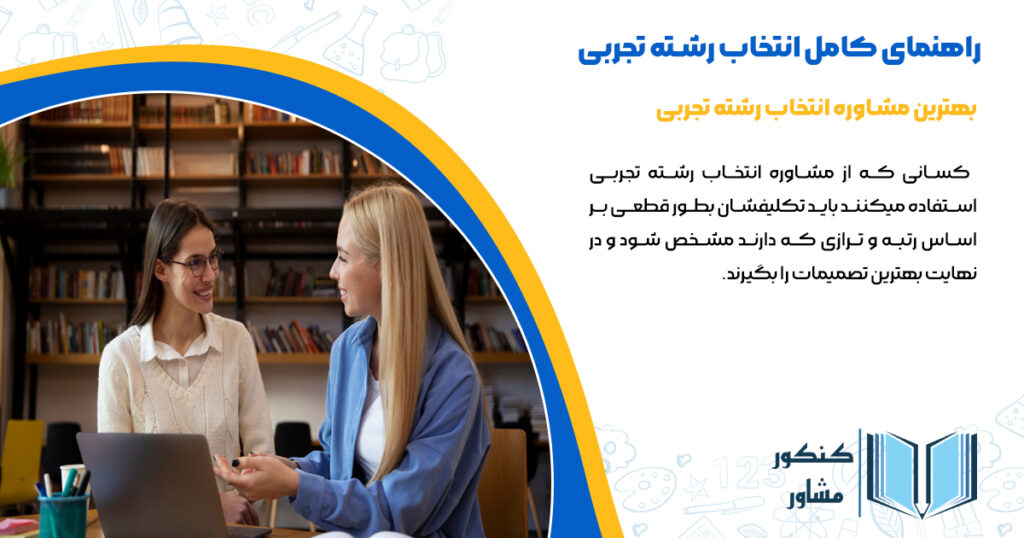 راهنمای کامل انتخاب رشته تجربی

بهترین مشاوره انتخاب رشته تجربی

کسانی که از مشاوره انتخاب رشته تجربی استفاده میکنند باید تکلیفشان بطور قطعی بر اساس رتبه و ترازی که دارند مشخص شود و در نهایت بهترین تصمیمات را بگیرند.

کنکور مشاور